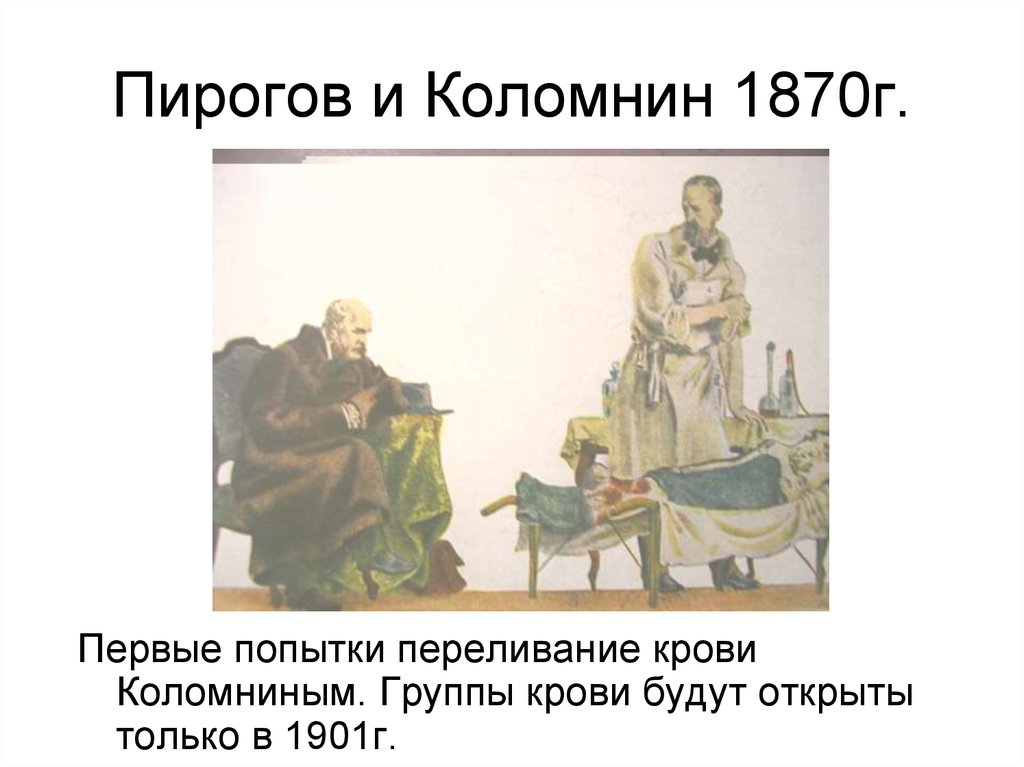 Пирогов и Коломнин 1870г.

Первые попытки переливание крови Коломниным. Группы крови будут открыты только в 1901г.